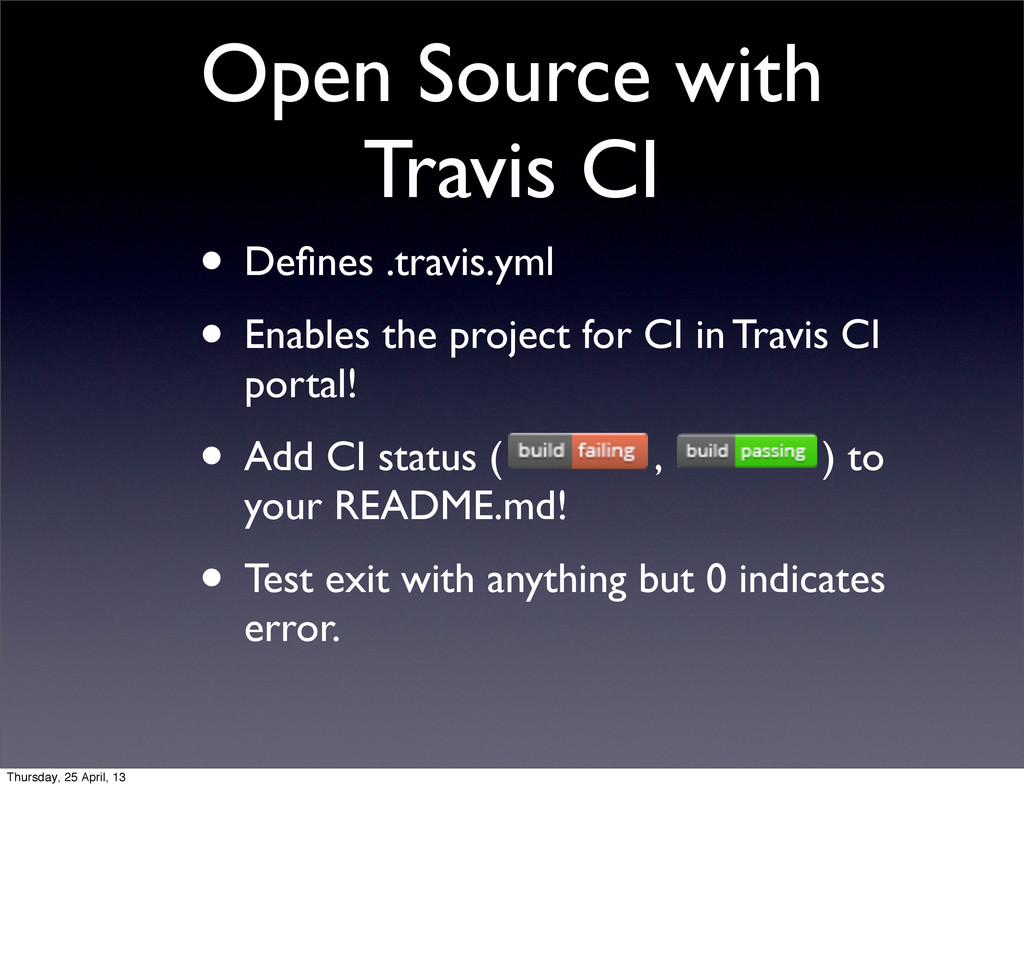 Open Source with Travis CI

• Defines .travis.yml

• Enables the project for CI in Travis CI portal!

• Add CI status ( build failing , build passing ) to your README.md!

• Test exit with anything but 0 indicates error.

Thursday, 25 April, 13